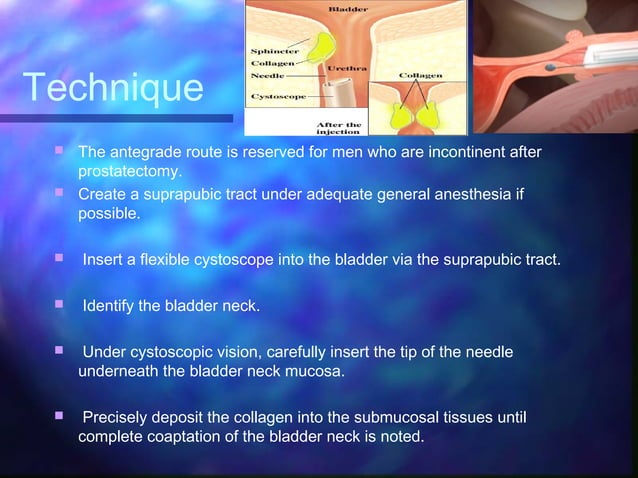 Technique

Bladder

Sphincter
Collagen
Needle
Cystoscope

Urethra

Collagen

After the injection

The antegrade route is reserved for men who are incontinent after prostatectomy.

Create a suprapubic tract under adequate general anesthesia if possible.

Insert a flexible cystoscope into the bladder via the suprapubic tract.

Identify the bladder neck.

Under cystoscopic vision, carefully insert the tip of the needle underneath the bladder neck mucosa.

Precisely deposit the collagen into the submucosal tissues until complete coaptation of the bladder neck is noted.